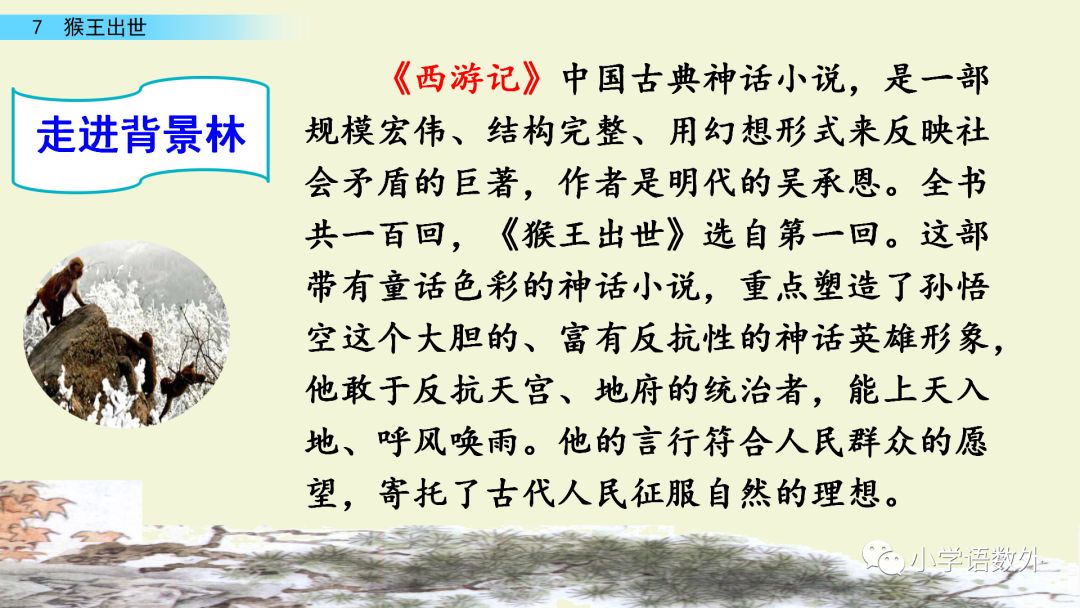 7 猴王出世

走进背景林

《西游记》中国古典神话小说，是一部规模宏伟、结构完整、用幻想形式来反映社会矛盾的巨著，作者是明代的吴承恩。全书共一百回，《猴王出世》选自第一回。这部带有童话色彩的神话小说，重点塑造了孙悟空这个大胆的、富有反抗性的神话英雄形象，他敢于反抗天宫、地府的统治者，能上天入地、呼风唤雨。他的言行符合人民群众的愿望，寄托了古代人民征服自然的理想。

小学语数外